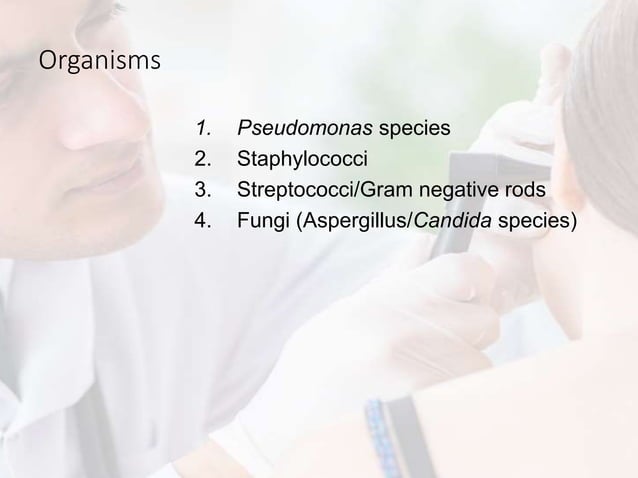 Organisms

1. Pseudomonas species
2. Staphylococci
3. Streptococci/Gram negative rods
4. Fungi (Aspergillus/Candida species)